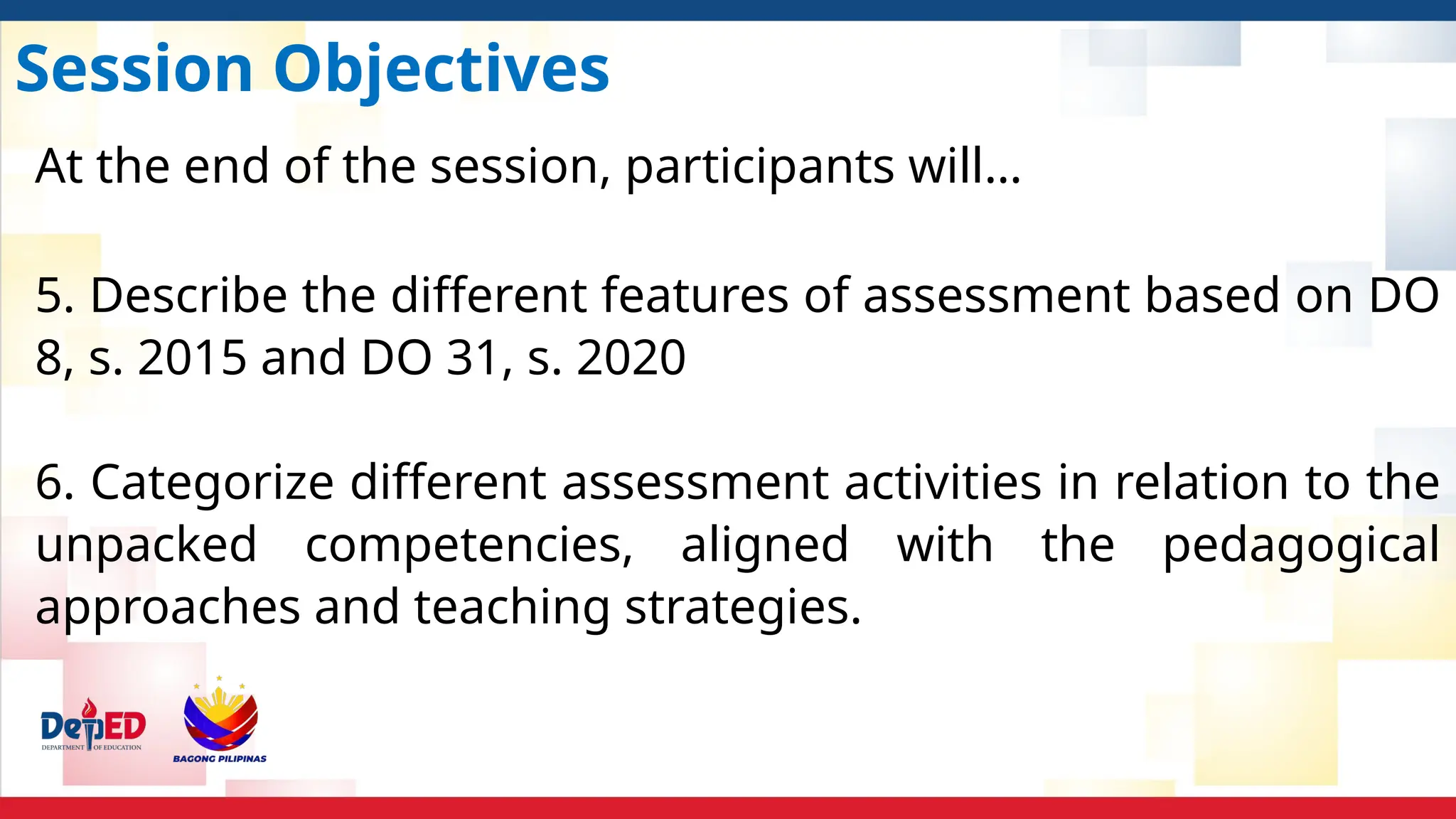 Session Objectives

At the end of the session, participants will...

5. Describe the different features of assessment based on DO 8, s. 2015 and DO 31, s. 2020

6. Categorize different assessment activities in relation to the unpacked competencies, aligned with the pedagogical approaches and teaching strategies.

DepED
DEPARTMENT OF EDUCATION

BAGONG PILIPINAS